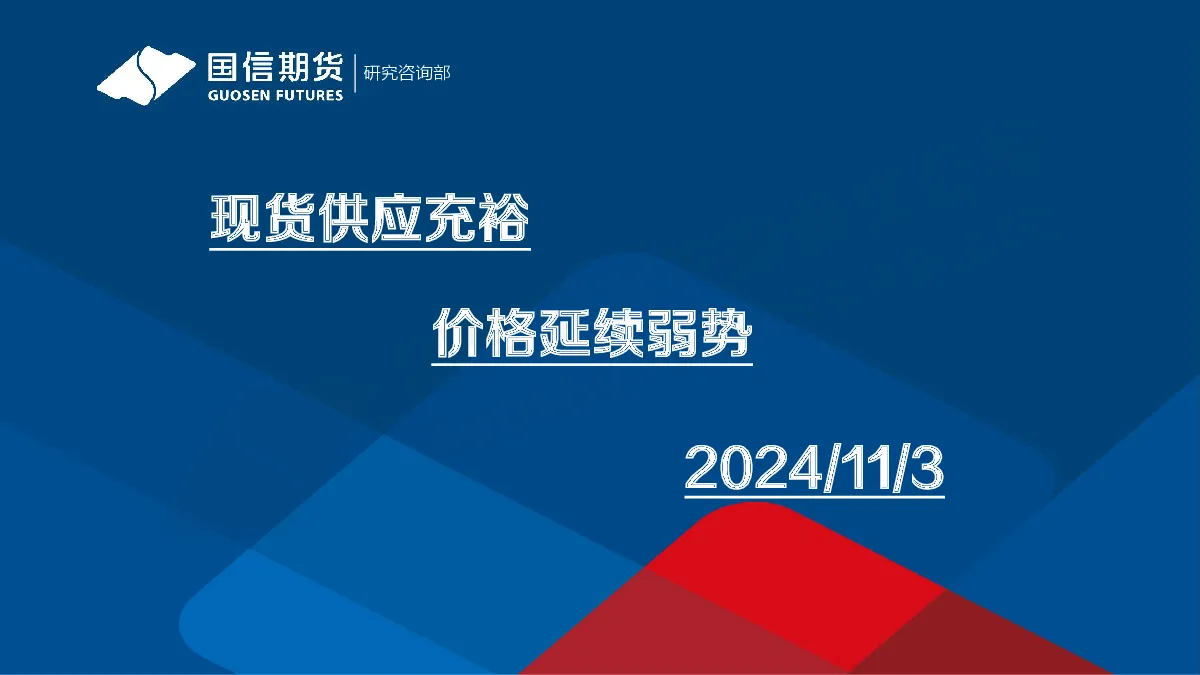 国信期货
GUOSEN FUTURES
研究咨询部

现货供应充裕

价格延续弱势

2024/11/3